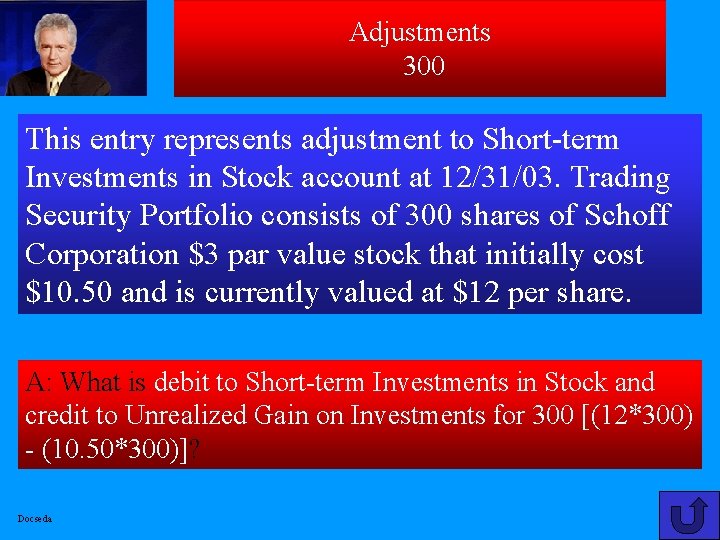 Adjustments
300

This entry represents adjustment to Short-term Investments in Stock account at 12/31/03. Trading Security Portfolio consists of 300 shares of Schoff Corporation \$3 par value stock that initially cost \$10.50 and is currently valued at \$12 per share.

A: What is debit to Short-term Investments in Stock and credit to Unrealized Gain on Investments for 300 [(12*300) - (10.50*300)]?

Docseda